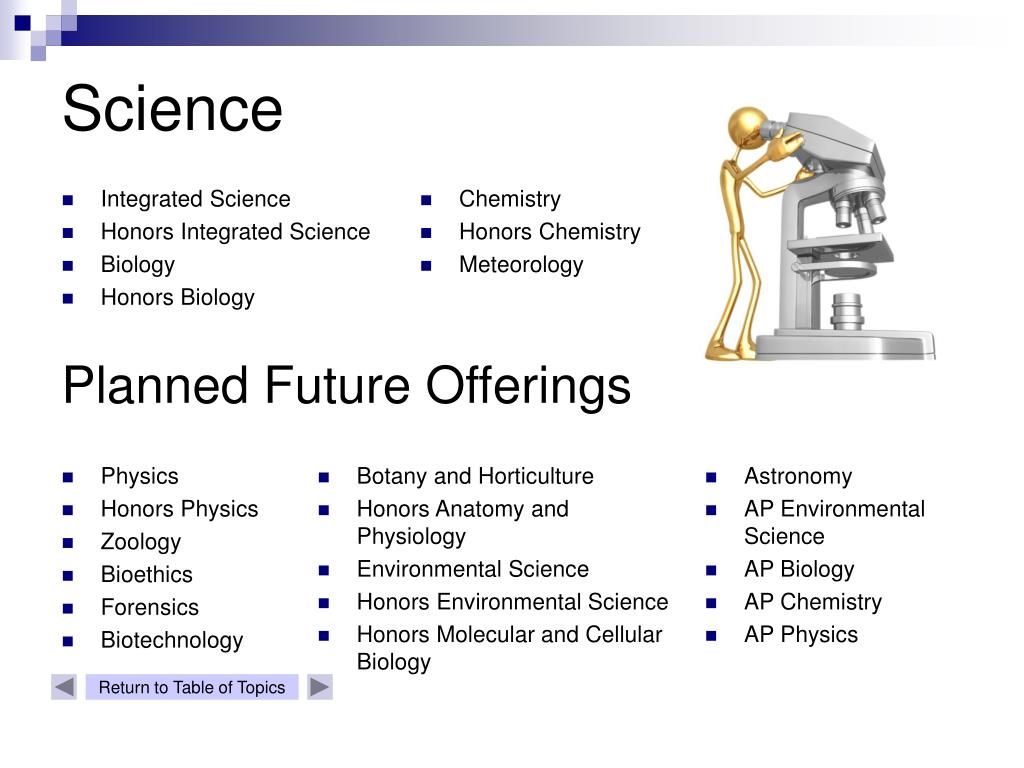 Science

- Integrated Science
- Honors Integrated Science
- Biology
- Honors Biology

- Chemistry
- Honors Chemistry
- Meteorology

Planned Future Offerings

- Physics
- Honors Physics
- Zoology
- Bioethics
- Forensics
- Biotechnology

- Botany and Horticulture
- Honors Anatomy and Physiology
- Environmental Science
- Honors Environmental Science
- Honors Molecular and Cellular Biology

- Astronomy
- AP Environmental Science
- AP Biology
- AP Chemistry
- AP Physics

Return to Table of Topics